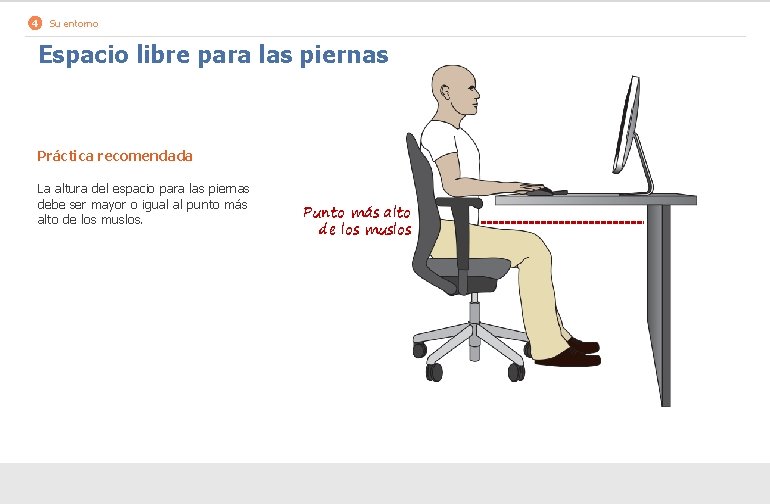 4 Su entorno

Espacio libre para las piernas

Práctica recomendada

La altura del espacio para las piernas debe ser mayor o igual al punto más alto de los muslos.

Punto más alto
de los muslos